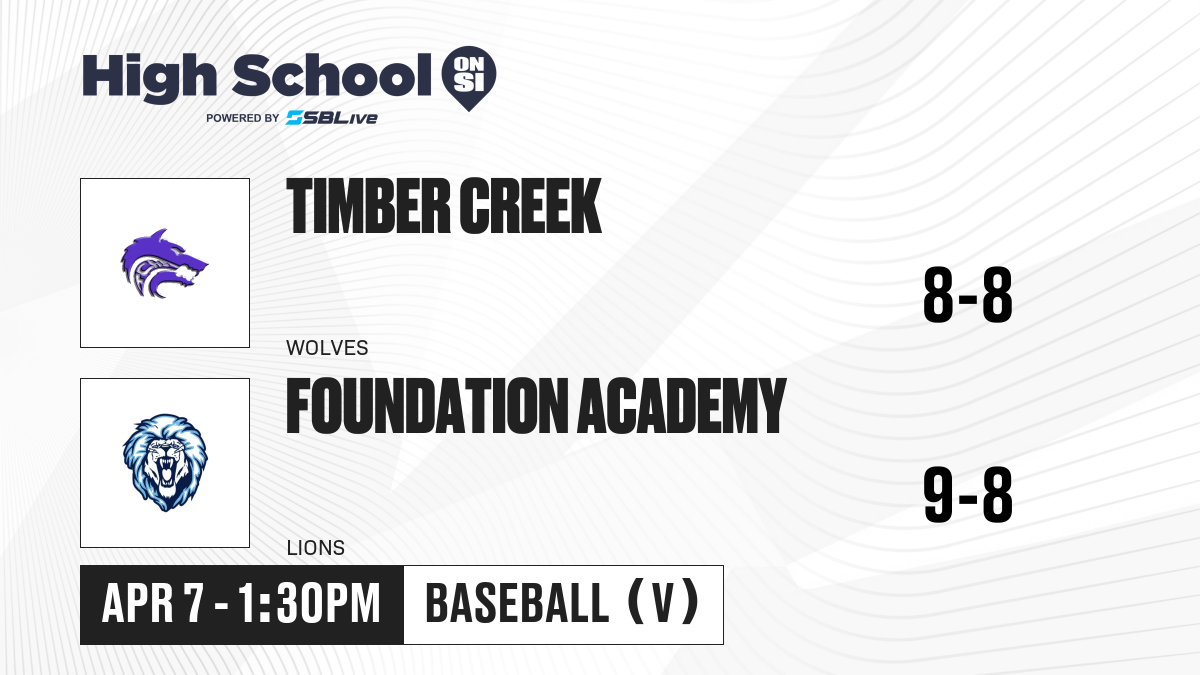 High School ON SI
POWERED BY SBLive

TIMBER CREEK
WOLVES
8-8

FOUNDATION ACADEMY
LIONS
9-8

APR 7 - 1:30PM
BASEBALL (V)